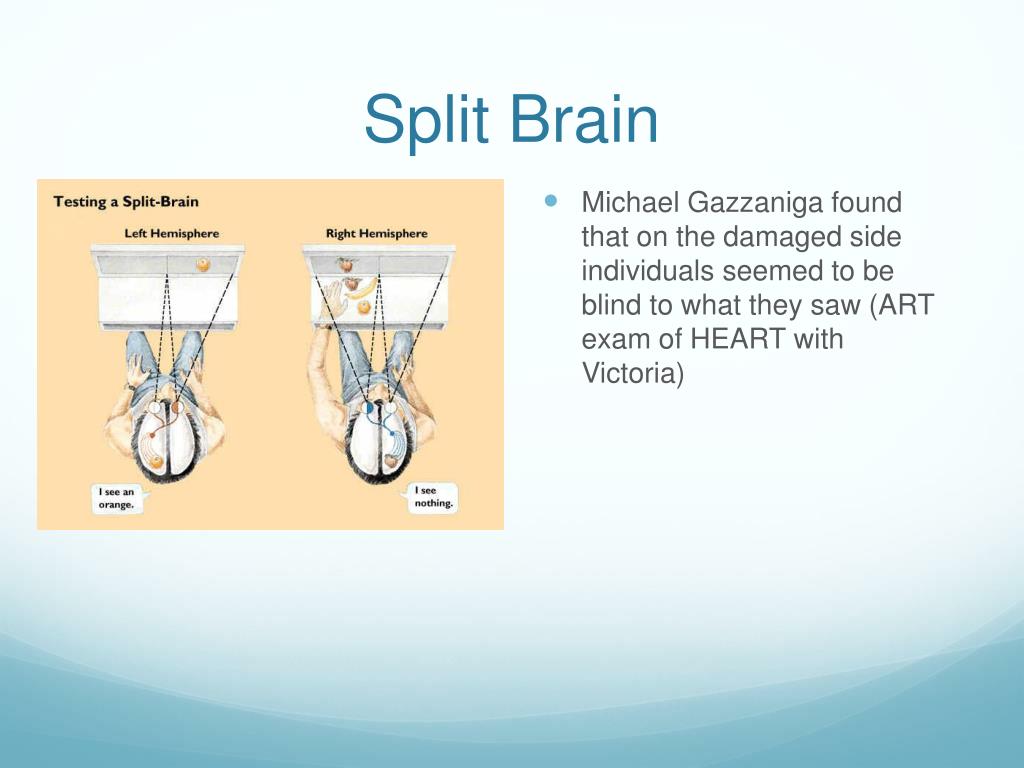 Split Brain

Testing a Split-Brain

Left Hemisphere

Right Hemisphere

I see an orange.

I see nothing.

Michael Gazzaniga found that on the damaged side individuals seemed to be blind to what they saw (ART exam of HEART with Victoria)